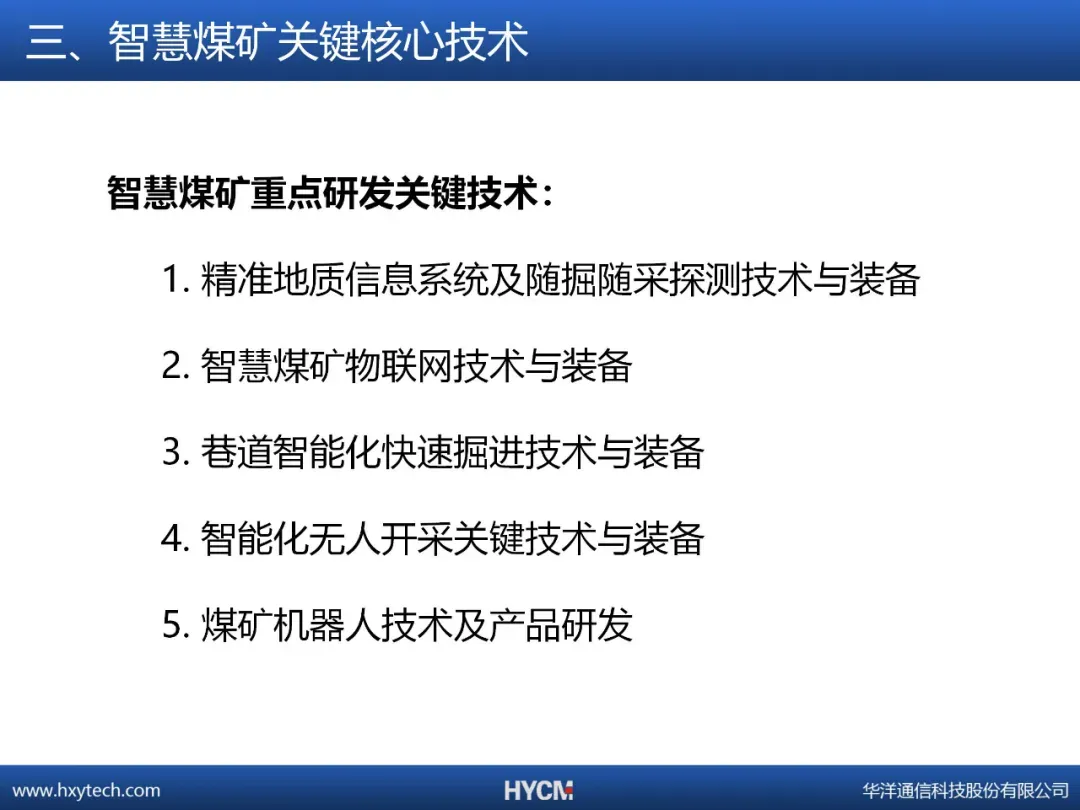 三、智慧煤矿关键核心技术

智慧煤矿重点研发关键技术：

1. 精准地质信息系统及随掘随采探测技术与装备

2. 智慧煤矿物联网技术与装备

3. 巷道智能化快速掘进技术与装备

4. 智能化无人开采关键技术与装备

5. 煤矿机器人技术及产品研发

www.hxytech.com

HYCM

华洋通信科技股份有限公司